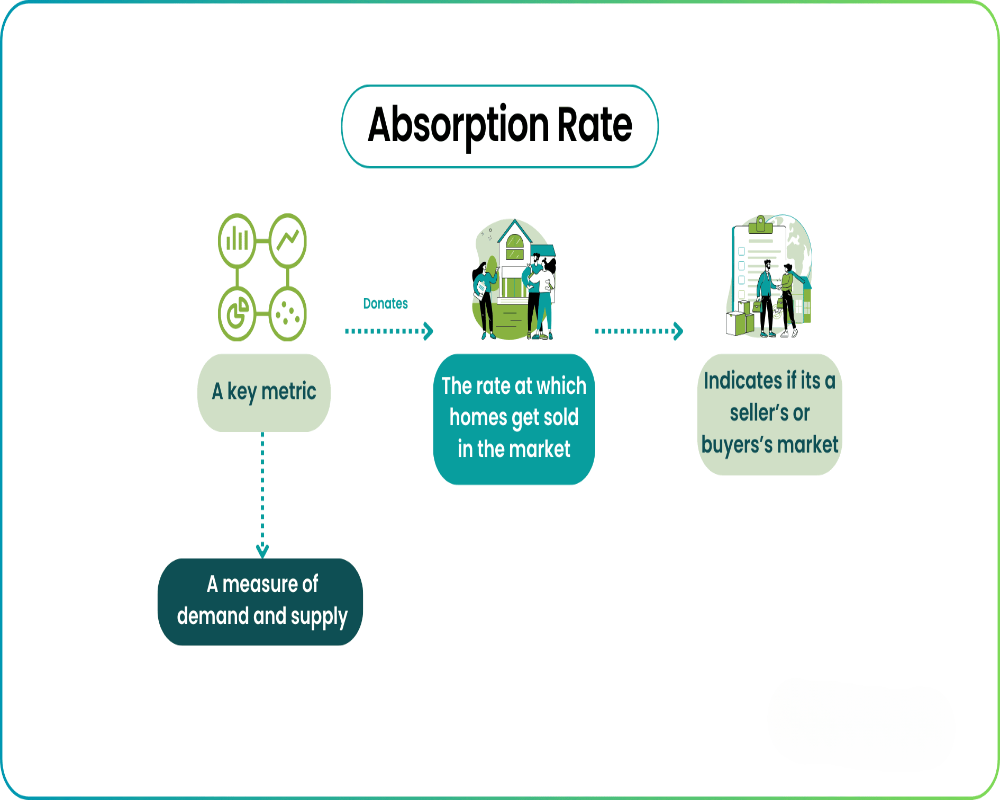 Absorption Rate

A key metric

Donates

The rate at which homes get sold in the market

Indicates if its a seller's or buyers's market

A measure of demand and supply